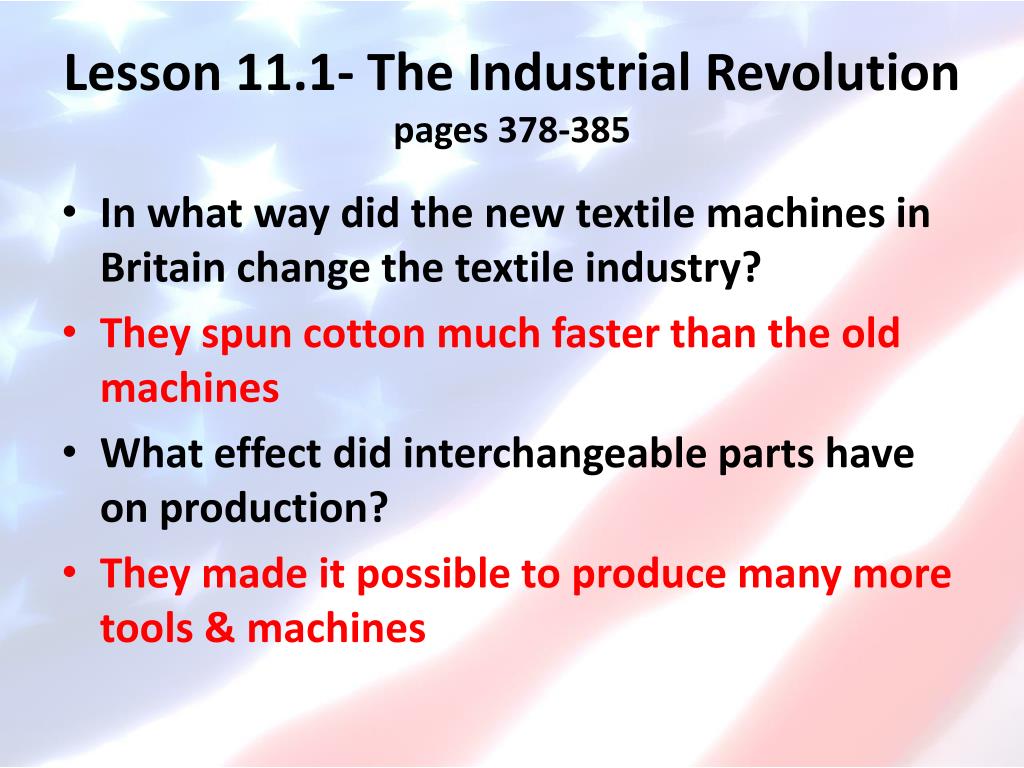 Lesson 11.1- The Industrial Revolution
pages 378-385

• In what way did the new textile machines in Britain change the textile industry?
• They spun cotton much faster than the old machines
• What effect did interchangeable parts have on production?
• They made it possible to produce many more tools & machines